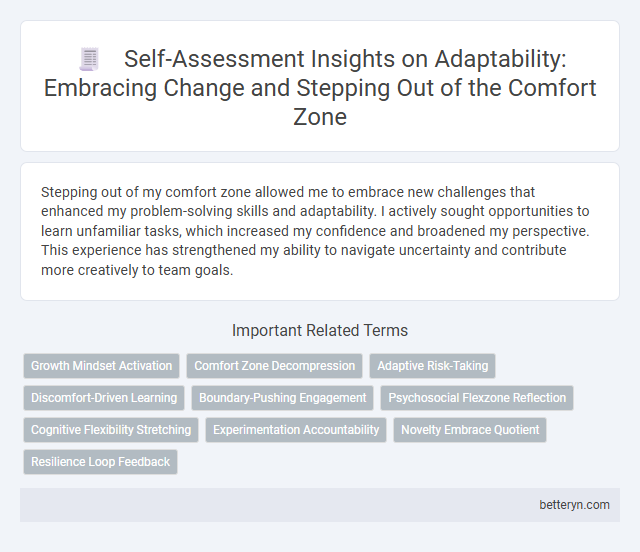 Self-Assessment Insights on Adaptability: Embracing Change and Stepping Out of the Comfort Zone

Stepping out of my comfort zone allowed me to embrace new challenges that enhanced my problem-solving skills and adaptability. I actively sought opportunities to learn unfamiliar tasks, which increased my confidence and broadened my perspective. This experience has strengthened my ability to navigate uncertainty and contribute more creatively to team goals.

Important Related Terms

Growth Mindset Activation
Comfort Zone Decompression
Adaptive Risk-Taking
Discomfort-Driven Learning
Boundary-Pushing Engagement
Psychosocial Flexzone Reflection
Cognitive Flexibility Stretching
Experimentation Accountability
Novelty Embrace Quotient
Resilience Loop Feedback

betteryn.com